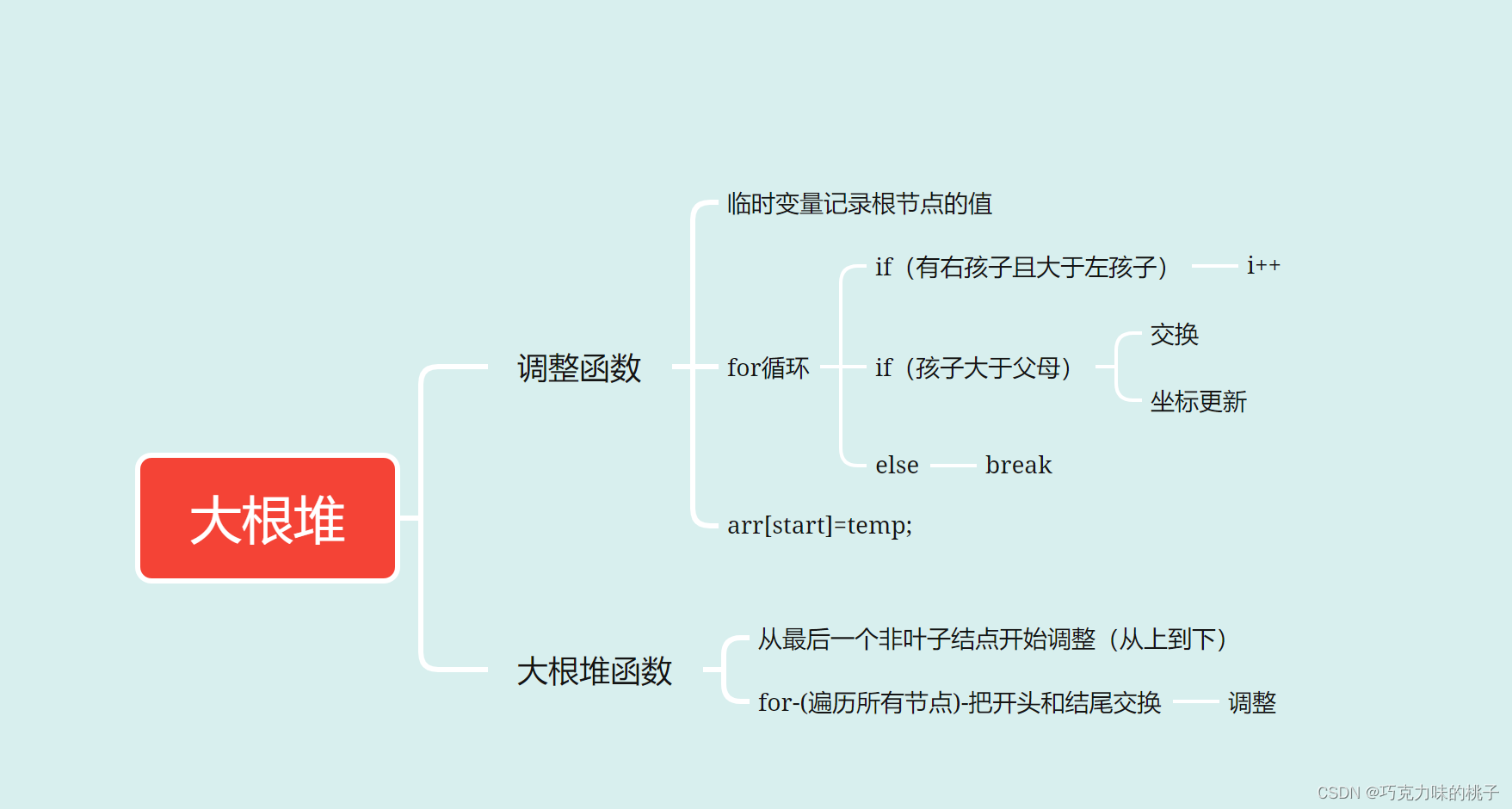 大根堆

调整函数

临时变量记录根节点的值

for循环

if（有右孩子且大于左孩子）

i++

if（孩子大于父母）

交换

坐标更新

else

break

arr[start]=temp;

大根堆函数

从最后一个非叶子结点开始调整（从上到下）

for-(遍历所有节点)-把开头和结尾交换

调整

CSDN @巧克力味的桃子